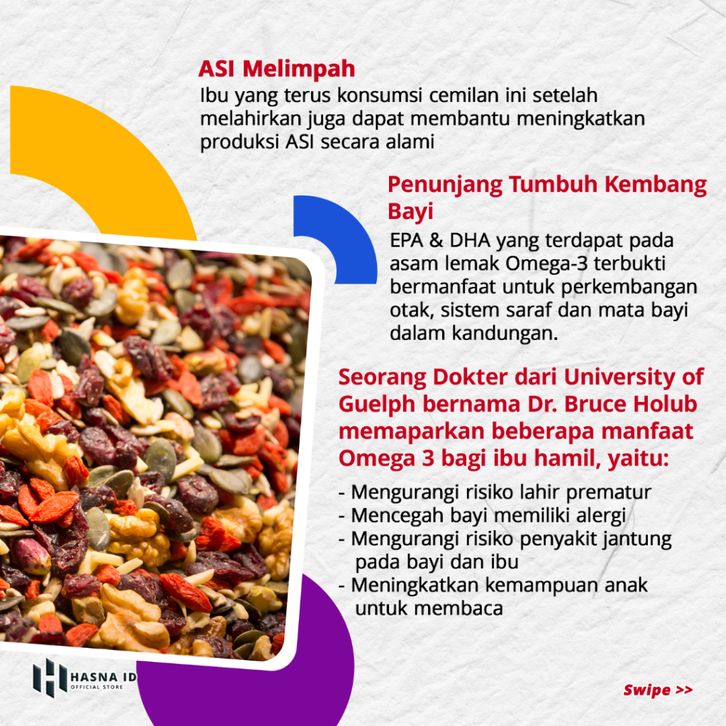 ASI Melimpah

Ibu yang terus konsumsi cemilan ini setelah melahirkan juga dapat membantu meningkatkan produksi ASI secara alami

Penunjang Tumbuh Kembang Bayi

EPA & DHA yang terdapat pada asam lemak Omega-3 terbukti bermanfaat untuk perkembangan otak, sistem saraf dan mata bayi dalam kandungan.

Seorang Dokter dari University of Guelph bernama Dr. Bruce Holub memaparkan beberapa manfaat Omega 3 bagi ibu hamil, yaitu:

- Mengurangi risiko lahir prematur
- Mencegah bayi memiliki alergi
- Mengurangi risiko penyakit jantung pada bayi dan ibu
- Meningkatkan kemampuan anak untuk membaca

HASNA ID
OFFICIAL STORE

Swipe >>